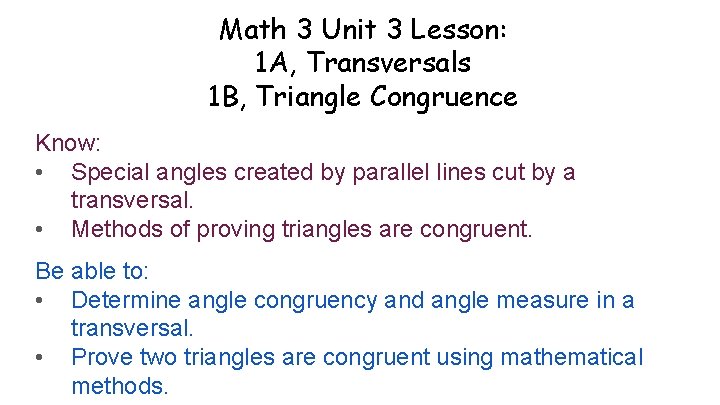 Math 3 Unit 3 Lesson:
1A, Transversals
1B, Triangle Congruence

Know:
• Special angles created by parallel lines cut by a transversal.
• Methods of proving triangles are congruent.

Be able to:
• Determine angle congruency and angle measure in a transversal.
• Prove two triangles are congruent using mathematical methods.